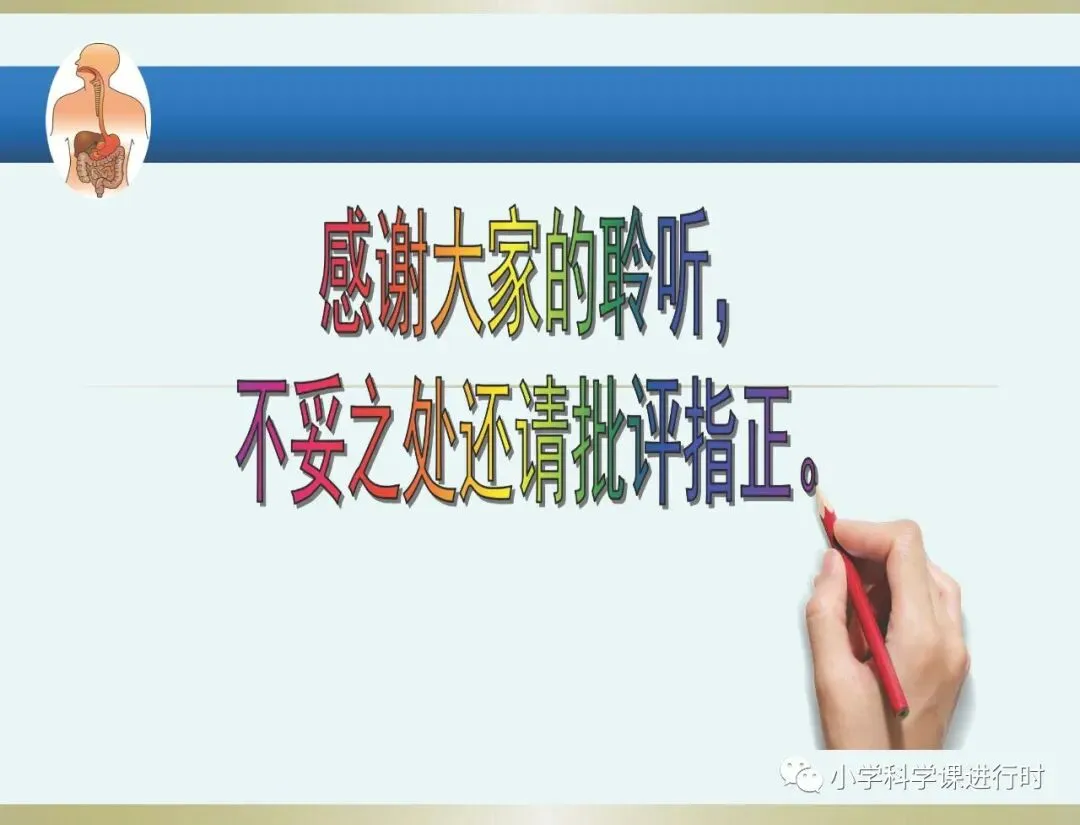 感谢大家的聆听，
不妥之处还请批评指正。

小学科学课进行时